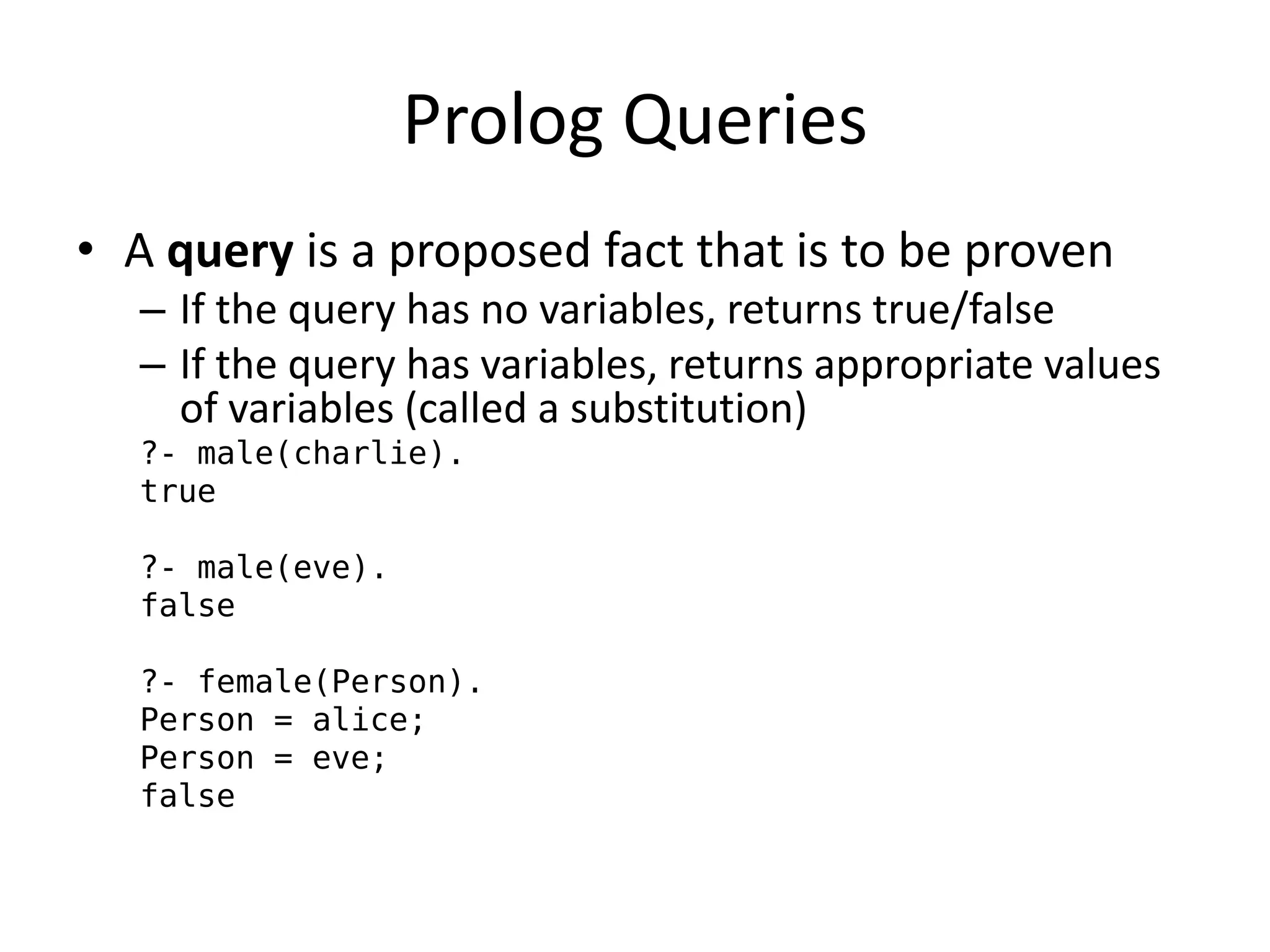 Prolog Queries

• A query is a proposed fact that is to be proven
– If the query has no variables, returns true/false
– If the query has variables, returns appropriate values of variables (called a substitution)

?- male(charlie).
true

?- male(eve).
false

?- female(Person).
Person = alice;
Person = eve;
false